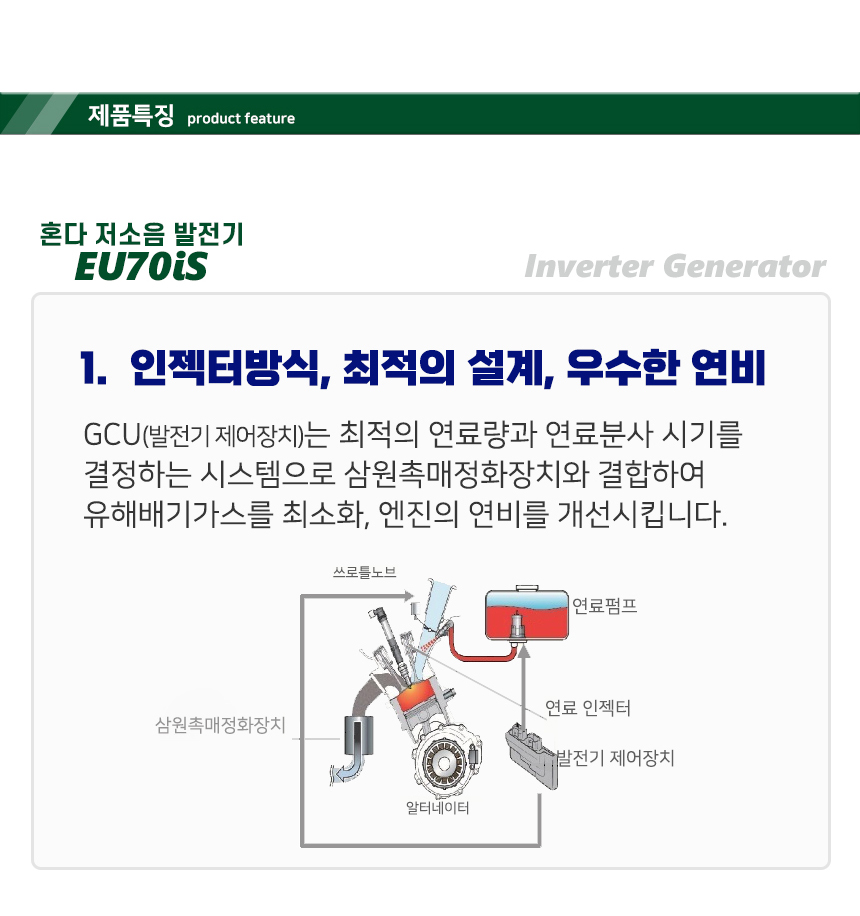 제품특징 product feature

혼다 저소음 발전기
EU70iS

Inverter Generator

1. 인젝터방식, 최적의 설계, 우수한 연비

GCU(발전기 제어장치)는 최적의 연료량과 연료분사 시기를 결정하는 시스템으로 삼원촉매정화장치와 결합하여 유해배기가스를 최소화, 엔진의 연비를 개선시킵니다.

쓰로틀노브
연료펌프
연료 인젝터
삼원촉매정화장치
발전기 제어장치
알터네이터